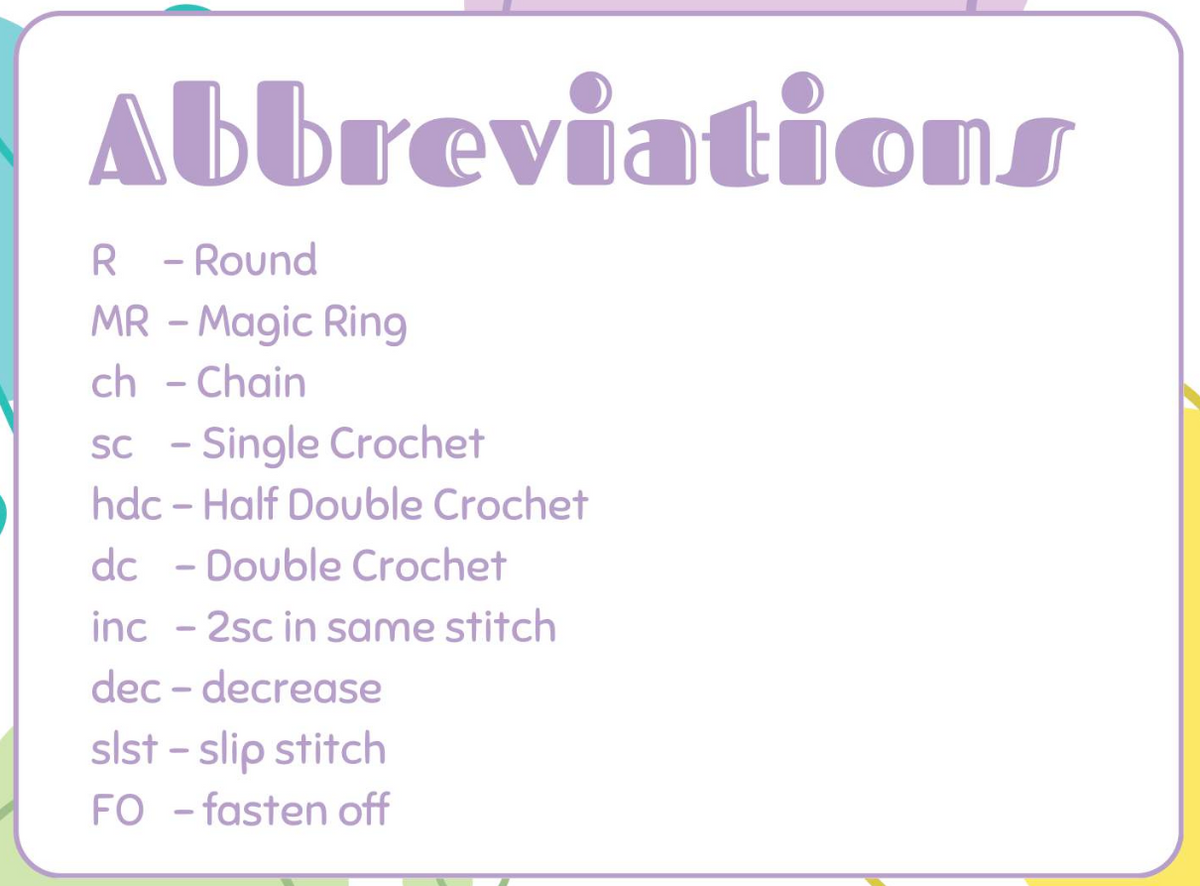 Abbreviations

R – Round
MR – Magic Ring
ch – Chain
sc – Single Crochet
hdc – Half Double Crochet
dc – Double Crochet
inc – 2sc in same stitch
dec – decrease
slst – slip stitch
FO – fasten off